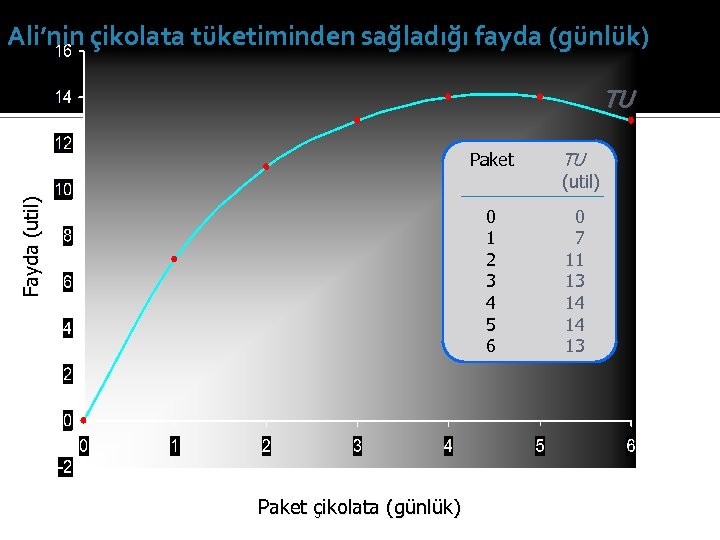 Ali'nin çikolata tüketiminden sağladığı fayda (günlük)

16
14
12
10
8
6
4
2
0
-2

Fayda (util)

TU

| Paket | TU (util) |
|---|---|
| 0 | 0 |
| 1 | 7 |
| 2 | 11 |
| 3 | 13 |
| 4 | 14 |
| 5 | 14 |
| 6 | 13 |

0 1 2 3 4 5 6

Paket çikolata (günlük)